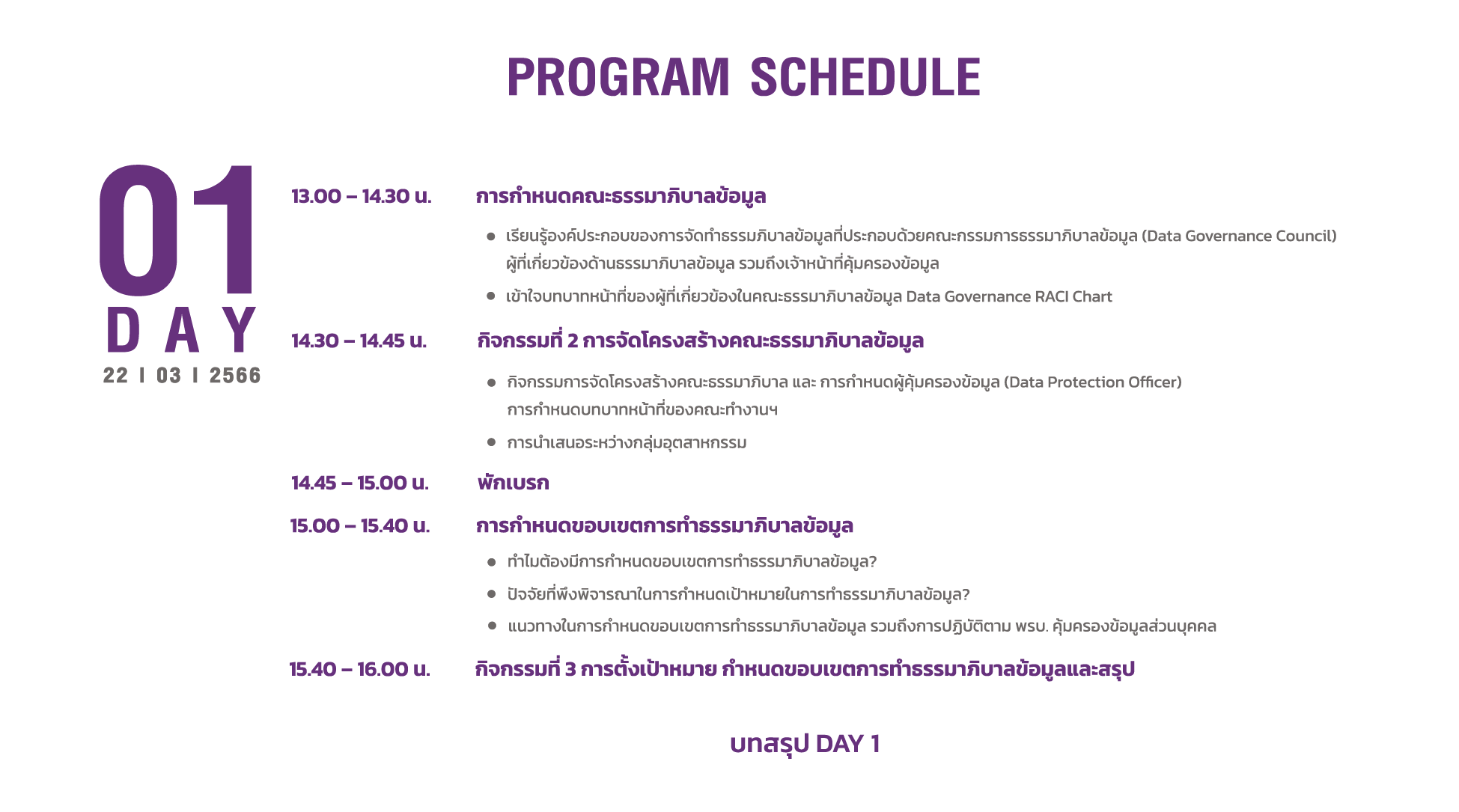 PROGRAM SCHEDULE

01
DAY
22 I 03 I 2566

13.00 – 14.30 น. การกำหนดคณะธรรมาภิบาลข้อมูล

● เรียนรู้องค์ประกอบของการจัดทำธรรมภิบาลข้อมูลที่ประกอบด้วยคณะกรรมการธรรมาภิบาลข้อมูล (Data Governance Council) ผู้ที่เกี่ยวข้องด้านธรรมาภิบาลข้อมูล รวมถึงเจ้าหน้าที่คุ้มครองข้อมูล
● เข้าใจบทบาทหน้าที่ของผู้ที่เกี่ยวข้องในคณะธรรมาภิบาลข้อมูล Data Governance RACI Chart

14.30 – 14.45 น. กิจกรรมที่ 2 การจัดโครงสร้างคณะธรรมาภิบาลข้อมูล

● กิจกรรมการจัดโครงสร้างคณะธรรมาภิบาล และ การกำหนดผู้คุ้มครองข้อมูล (Data Protection Officer) การกำหนดบทบาทหน้าที่ของคณะทำงานฯ
● การนำเสนอระหว่างกลุ่มอุตสาหกรรม

14.45 – 15.00 น. พักเบรก

15.00 – 15.40 น. การกำหนดขอบเขตการทำธรรมาภิบาลข้อมูล

● ทำไมต้องมีการกำหนดขอบเขตการทำธรรมาภิบาลข้อมูล?
● ปัจจัยที่พึงพิจารณาในการกำหนดเป้าหมายในการทำธรรมาภิบาลข้อมูล?
● แนวทางในการกำหนดขอบเขตการทำธรรมาภิบาลข้อมูล รวมถึงการปฏิบัติตาม พรบ. คุ้มครองข้อมูลส่วนบุคคล

15.40 – 16.00 น. กิจกรรมที่ 3 การตั้งเป้าหมาย กำหนดขอบเขตการทำธรรมาภิบาลข้อมูลและสรุป

บทสรุป DAY 1